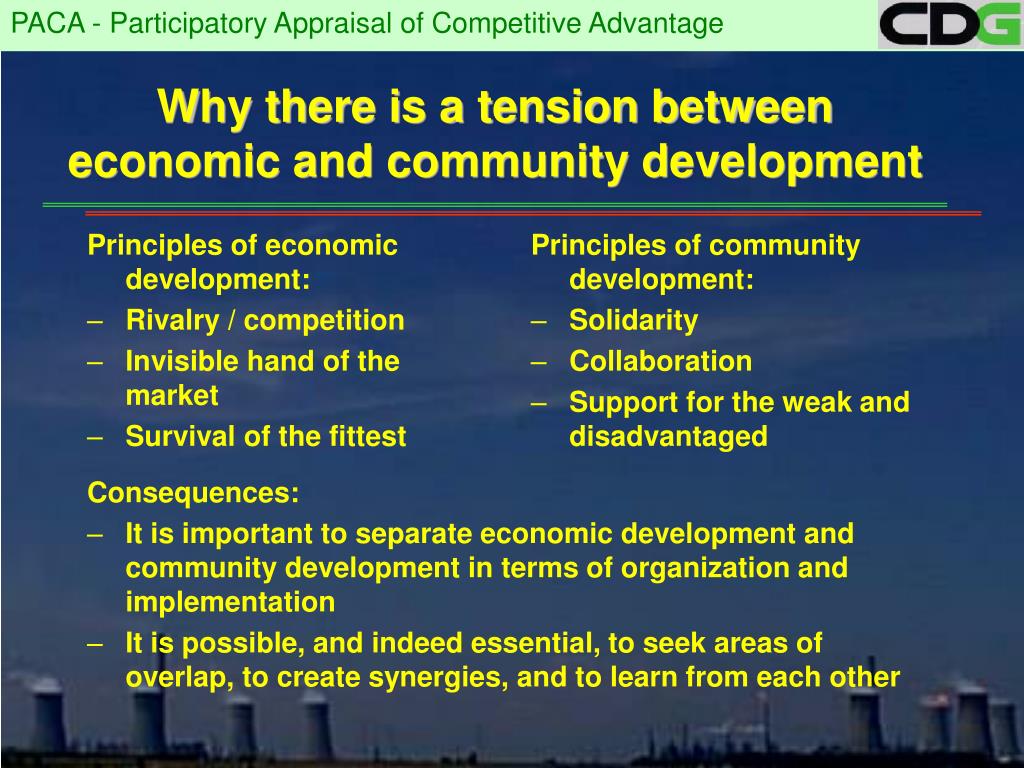 PACA - Participatory Appraisal of Competitive Advantage

CDG

Why there is a tension between economic and community development

Principles of economic development:
– Rivalry / competition
– Invisible hand of the market
– Survival of the fittest

Principles of community development:
– Solidarity
– Collaboration
– Support for the weak and disadvantaged

Consequences:
– It is important to separate economic development and community development in terms of organization and implementation
– It is possible, and indeed essential, to seek areas of overlap, to create synergies, and to learn from each other